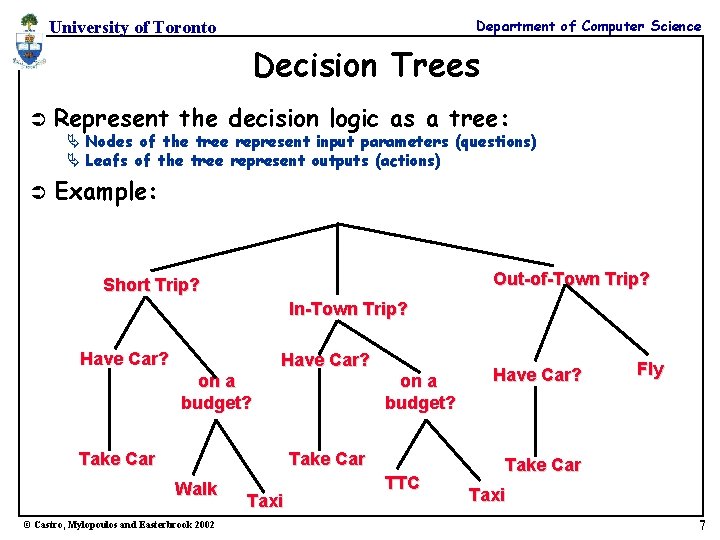 University of Toronto

Department of Computer Science

Decision Trees

➲ Represent the decision logic as a tree:
↳ Nodes of the tree represent input parameters (questions)
↳ Leafs of the tree represent outputs (actions)

➲ Example:

Short Trip?

In-Town Trip?

Out-of-Town Trip?

Have Car?

on a budget?

Have Car?

on a budget?

Have Car?

Fly

Take Car

Walk

Taxi

Take Car

TTC

Taxi

Take Car

© Castro, Mylopoulos and Easterbrook 2002

7